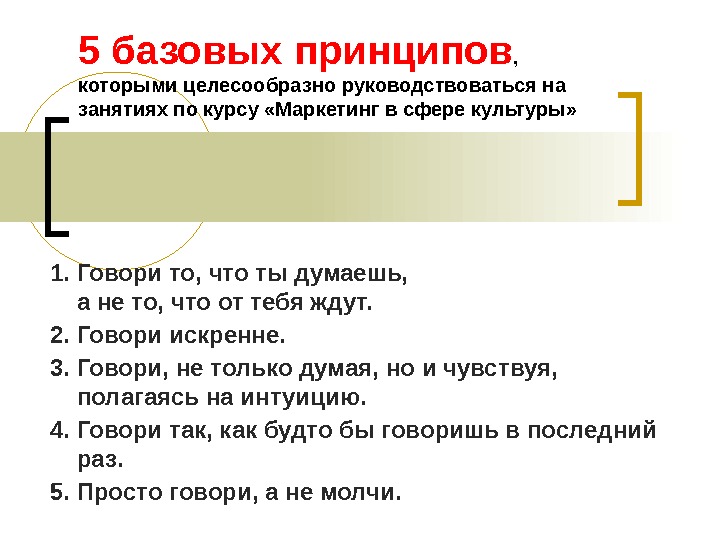 5 базовых принципов, которыми целесообразно руководствоваться на занятиях по курсу «Маркетинг в сфере культуры»

1. Говори то, что ты думаешь, а не то, что от тебя ждут.
2. Говори искренне.
3. Говори, не только думая, но и чувствуя, полагаясь на интуицию.
4. Говори так, как будто бы говоришь в последний раз.
5. Просто говори, а не молчи.